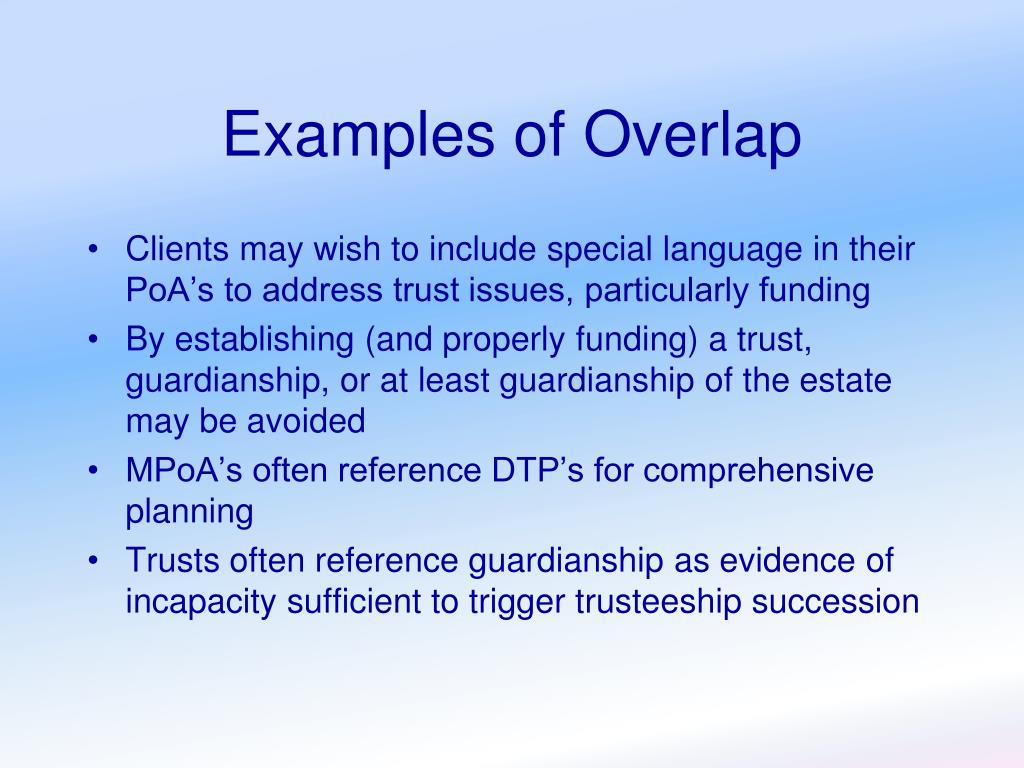 Examples of Overlap

• Clients may wish to include special language in their PoA’s to address trust issues, particularly funding
• By establishing (and properly funding) a trust, guardianship, or at least guardianship of the estate may be avoided
• MPoA’s often reference DTP’s for comprehensive planning
• Trusts often reference guardianship as evidence of incapacity sufficient to trigger trusteeship succession